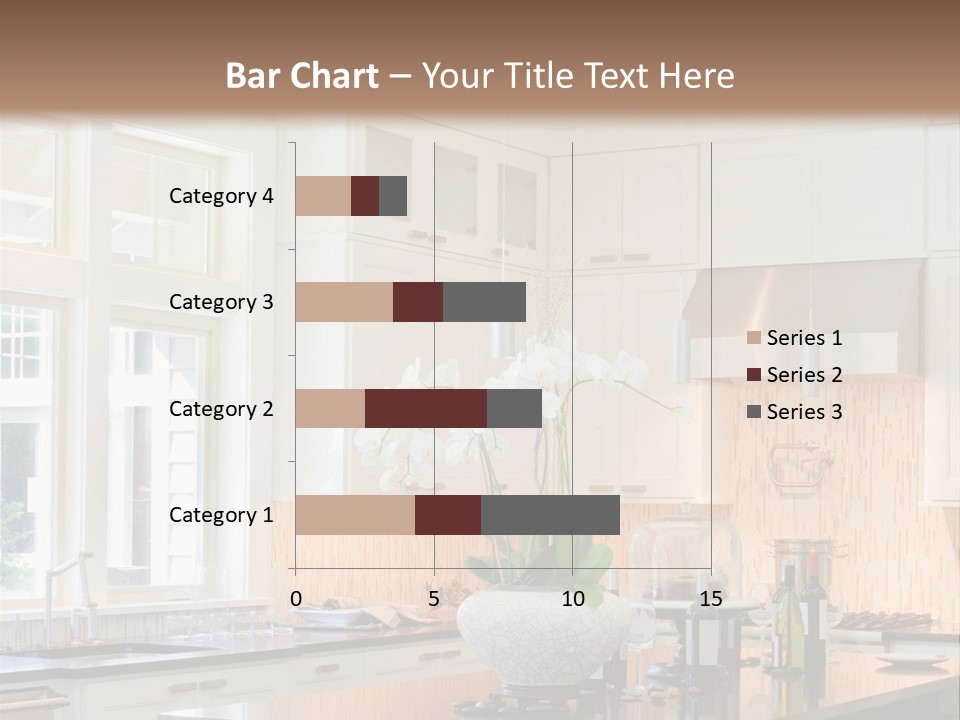 Bar Chart – Your Title Text Here

Category 4
Category 3
Category 2
Category 1

0
5
10
15

Series 1
Series 2
Series 3